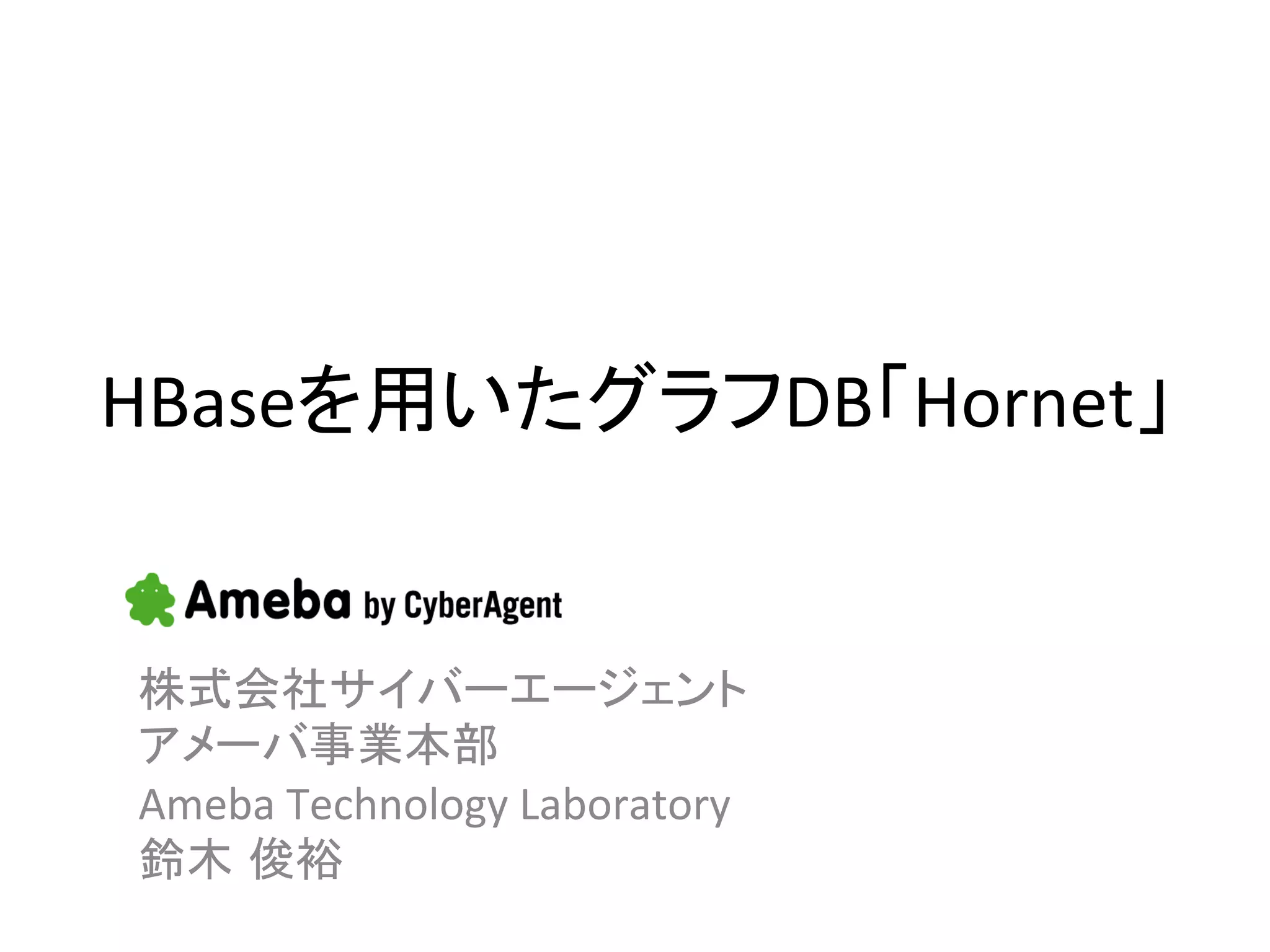 HBaseを用いたグラフDB「Hornet」

Ameba by CyberAgent

株式会社サイバーエージェント
アメーバ事業本部
Ameba Technology Laboratory
鈴木 俊裕